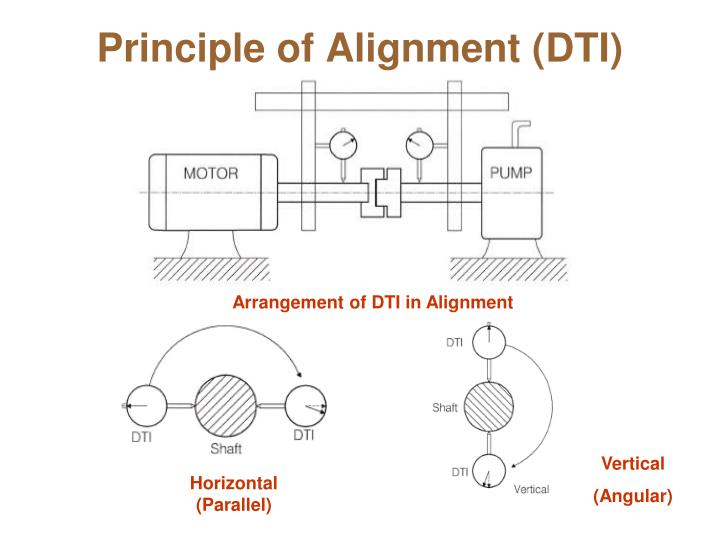 Principle of Alignment (DTI)

MOTOR

PUMP

Arrangement of DTI in Alignment

DTI

Shaft

DTI

Horizontal
(Parallel)

DTI

Shaft

DTI

Vertical

Vertical
(Angular)